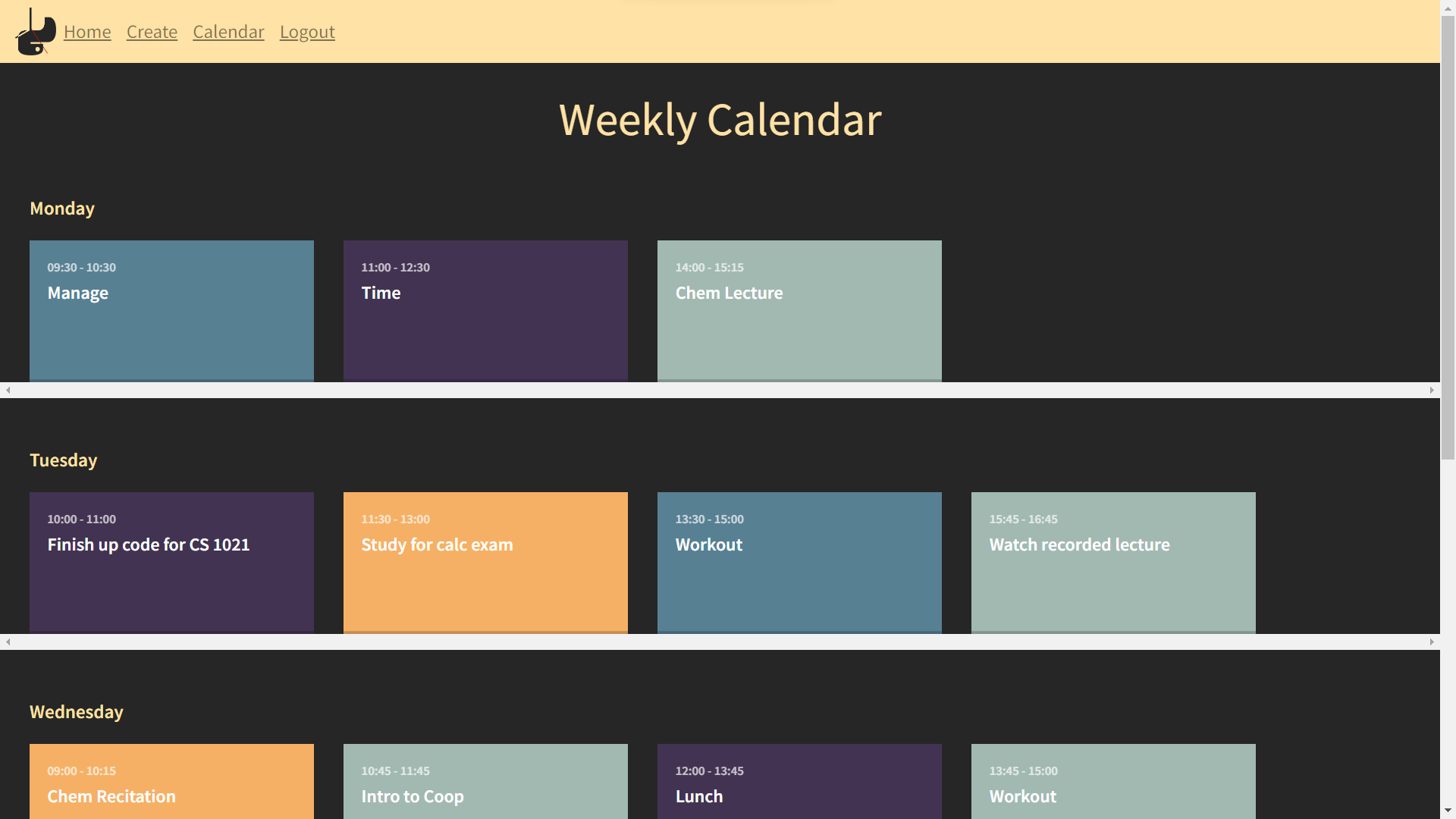 Home Create Calendar Logout

Weekly Calendar

Monday

09:30 - 10:30
Manage

11:00 - 12:30
Time

14:00 - 15:15
Chem Lecture

Tuesday

10:00 - 11:00
Finish up code for CS 1021

11:30 - 13:00
Study for calc exam

13:30 - 15:00
Workout

15:45 - 16:45
Watch recorded lecture

Wednesday

09:00 - 10:15
Chem Recitation

10:45 - 11:45
Intro to Coop

12:00 - 13:45
Lunch

13:45 - 15:00
Workout